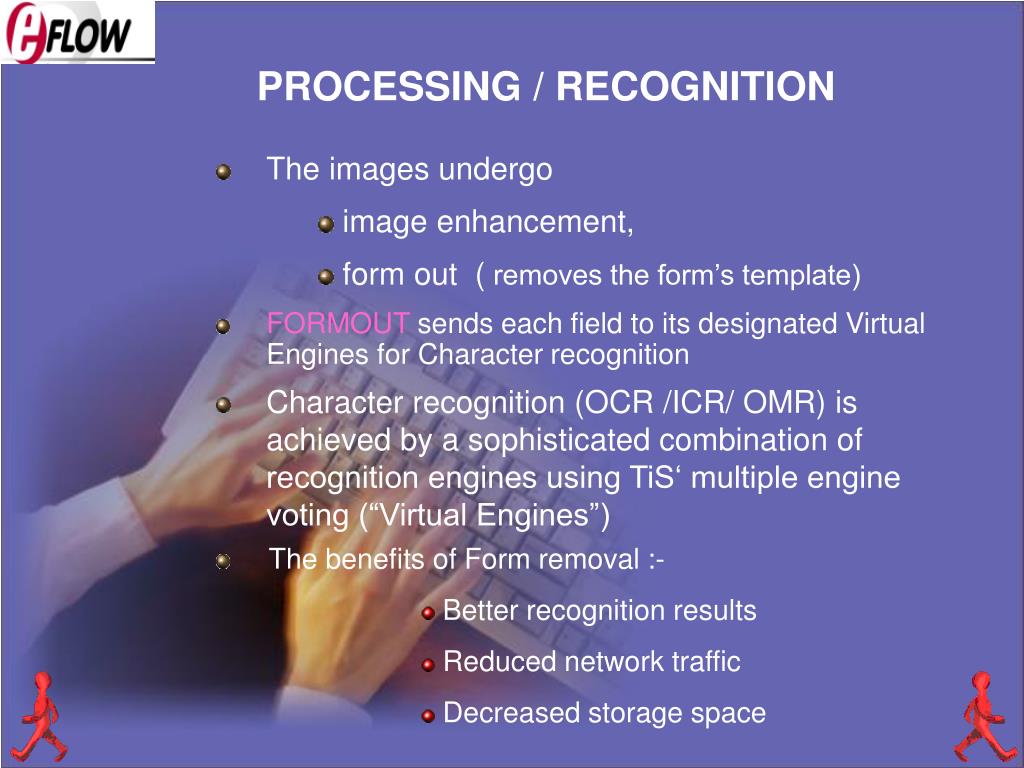 eFLOW

PROCESSING / RECOGNITION

The images undergo

image enhancement,

form out ( removes the form’s template)

FORMOUT sends each field to its designated Virtual Engines for Character recognition

Character recognition (OCR /ICR/ OMR) is achieved by a sophisticated combination of recognition engines using TiS‘ multiple engine voting (“Virtual Engines”)

The benefits of Form removal :-

Better recognition results

Reduced network traffic

Decreased storage space